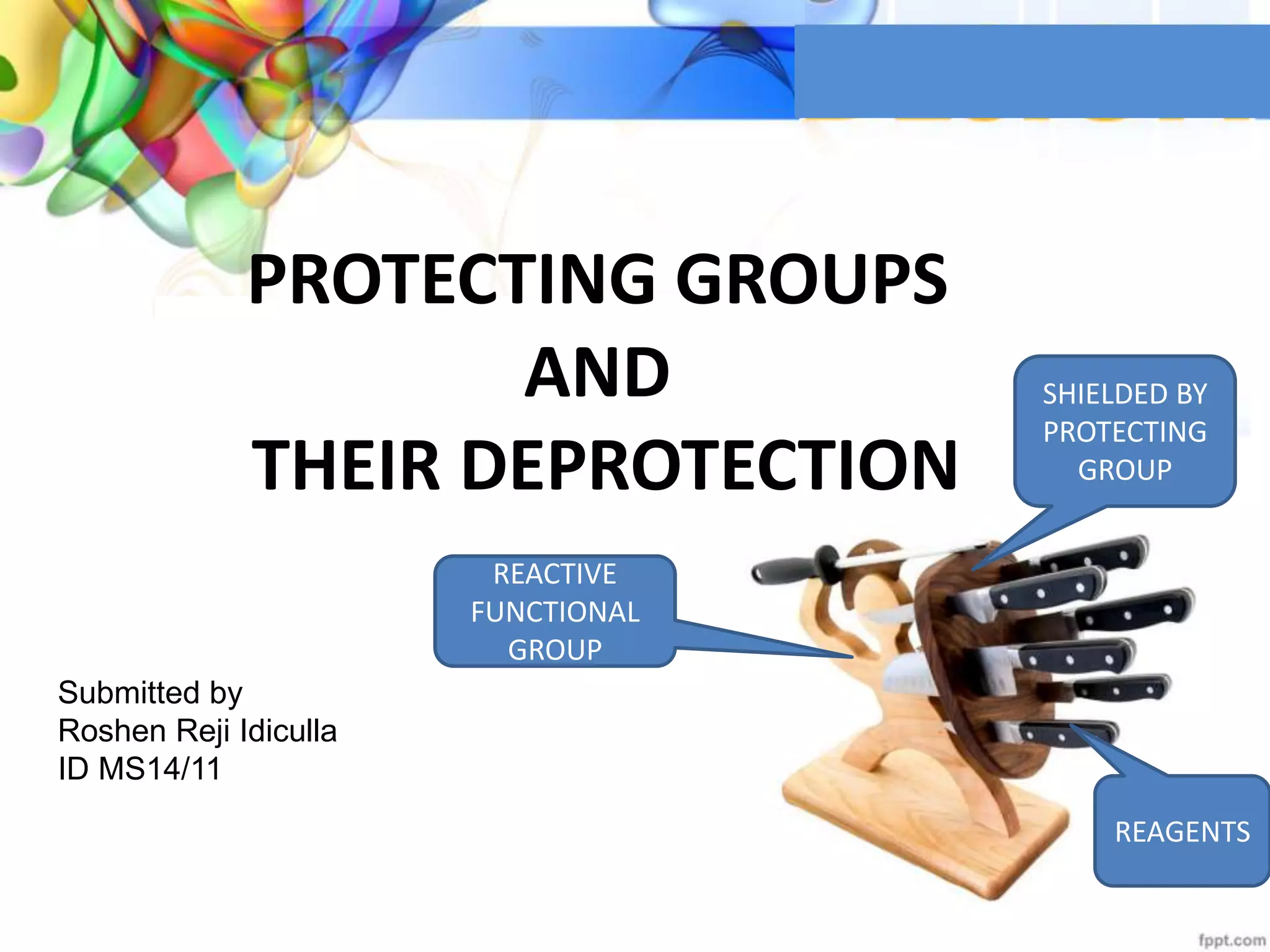 PROTECTING GROUPS
AND
THEIR DEPROTECTION

SHIELDED BY PROTECTING GROUP

REACTIVE FUNCTIONAL GROUP

Submitted by
Roshen Reji Idiculla
ID MS14/11

REAGENTS

fppt.com